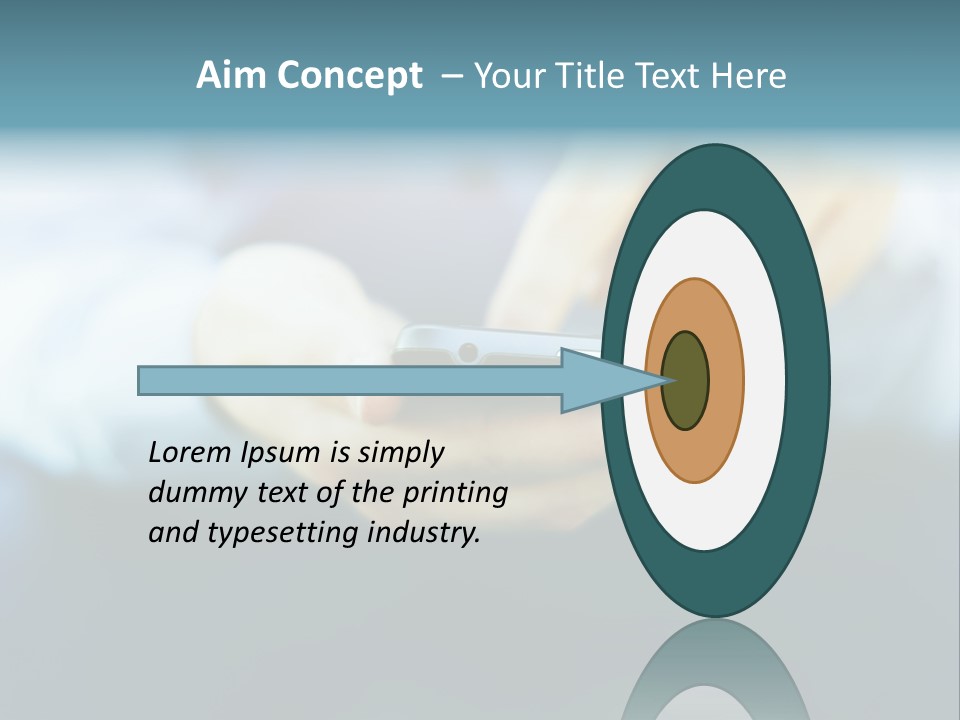 Aim Concept – Your Title Text Here

Lorem Ipsum is simply dummy text of the printing and typesetting industry.